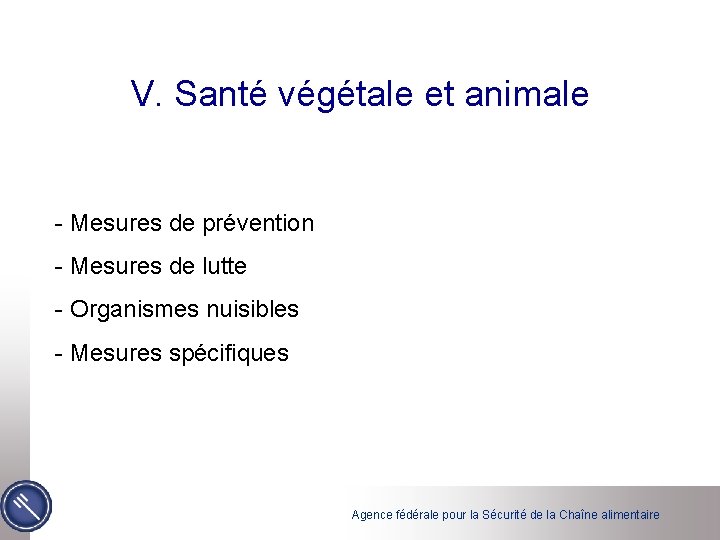 V. Santé végétale et animale

- Mesures de prévention
- Mesures de lutte
- Organismes nuisibles
- Mesures spécifiques

Agence fédérale pour la Sécurité de la Chaîne alimentaire